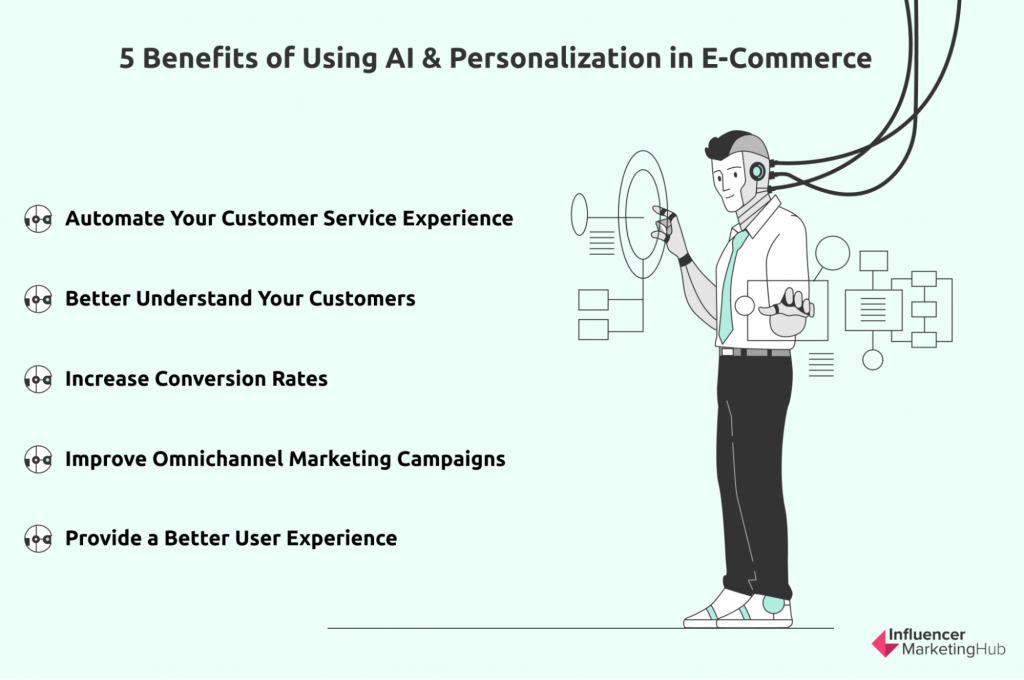 5 Benefits of Using AI & Personalization in E-Commerce

Automate Your Customer Service Experience

Better Understand Your Customers

Increase Conversion Rates

Improve Omnichannel Marketing Campaigns

Provide a Better User Experience

Influencer MarketingHub